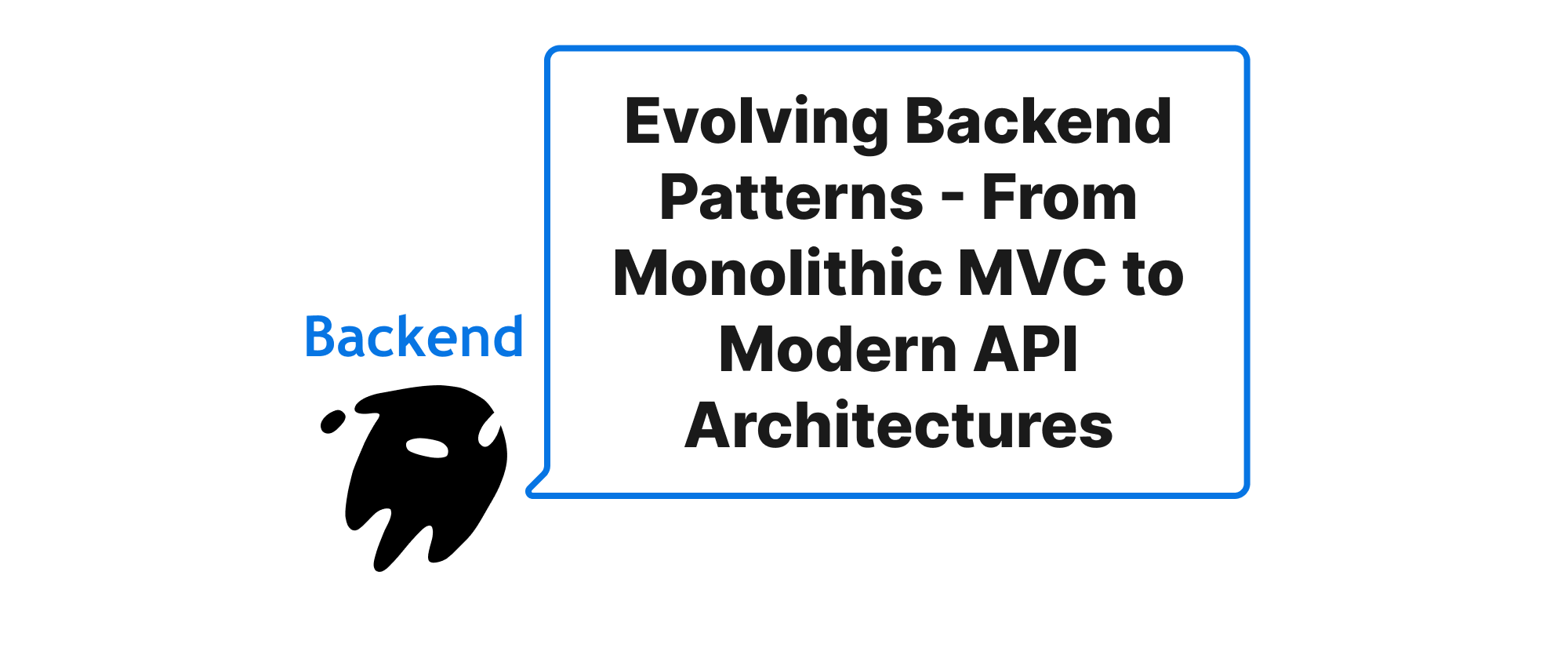 Backend

Evolving Backend Patterns - From Monolithic MVC to Modern API Architectures